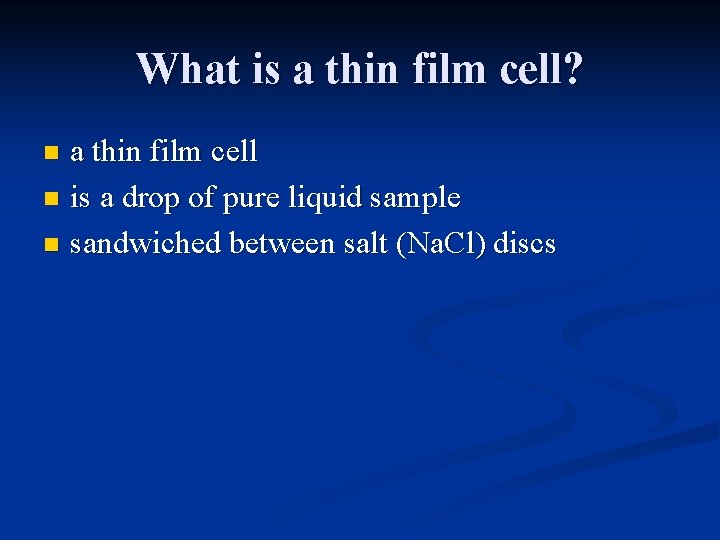 What is a thin film cell?

- a thin film cell
- is a drop of pure liquid sample
- sandwiched between salt ($NaCl$) discs